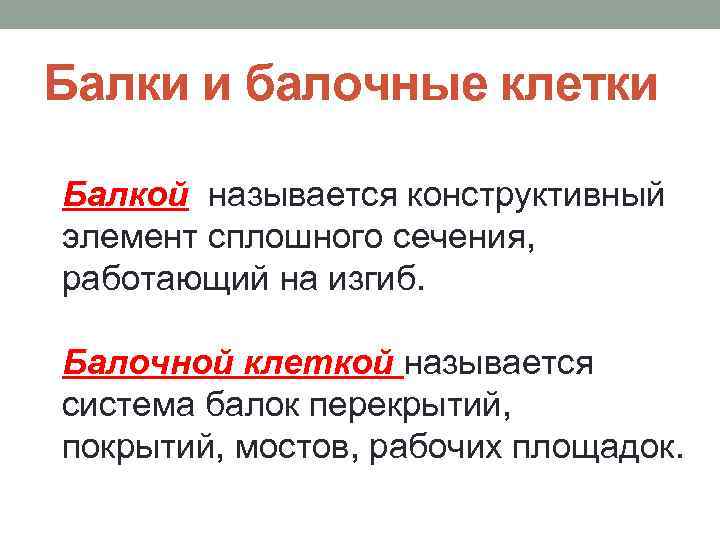 Балки и балочные клетки

Балкой называется конструктивный элемент сплошного сечения, работающий на изгиб.

Балочной клеткой называется система балок перекрытий, покрытий, мостов, рабочих площадок.